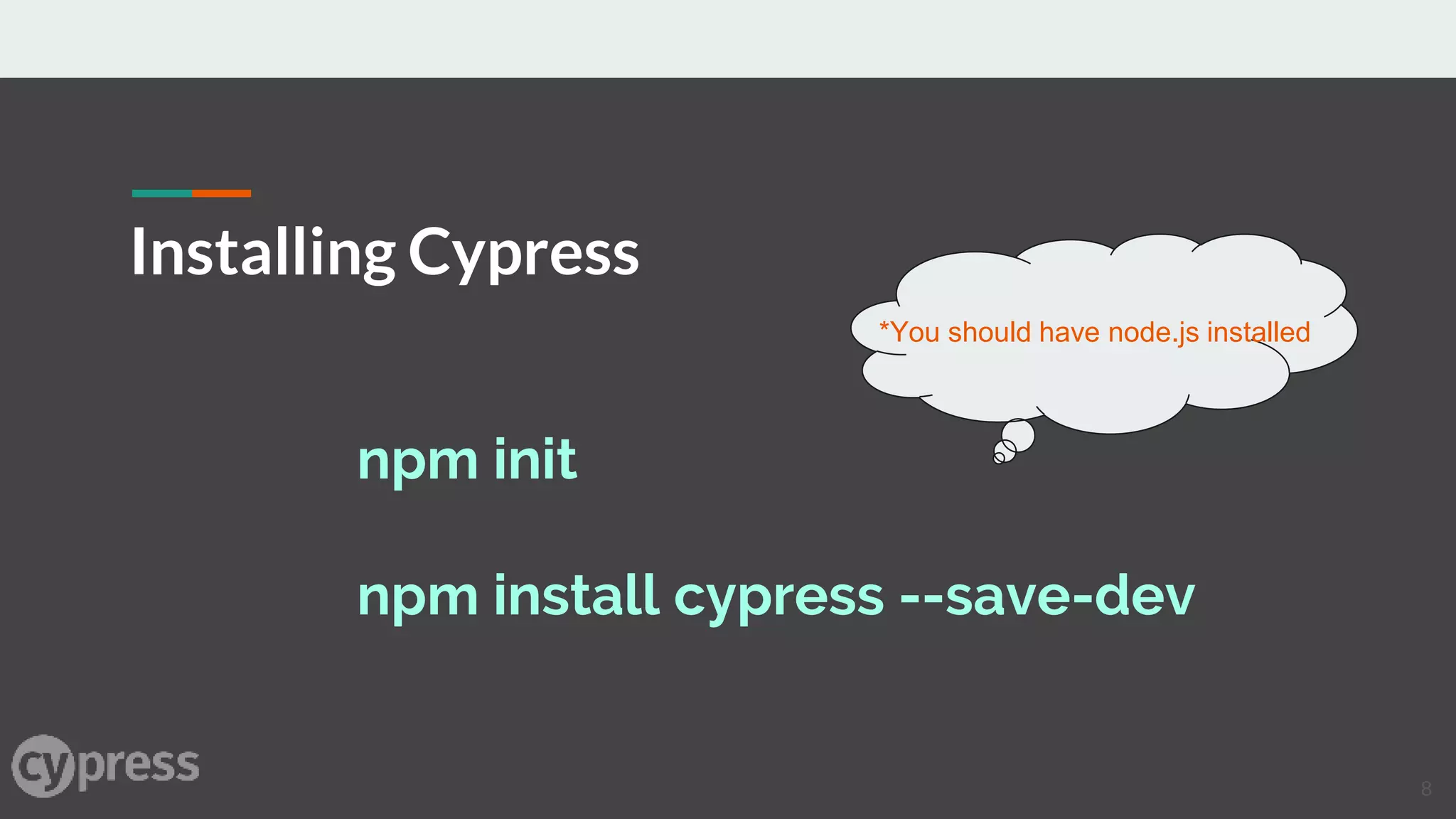 Installing Cypress

*You should have node.js installed

npm init

npm install cypress --save-dev

cypress

8